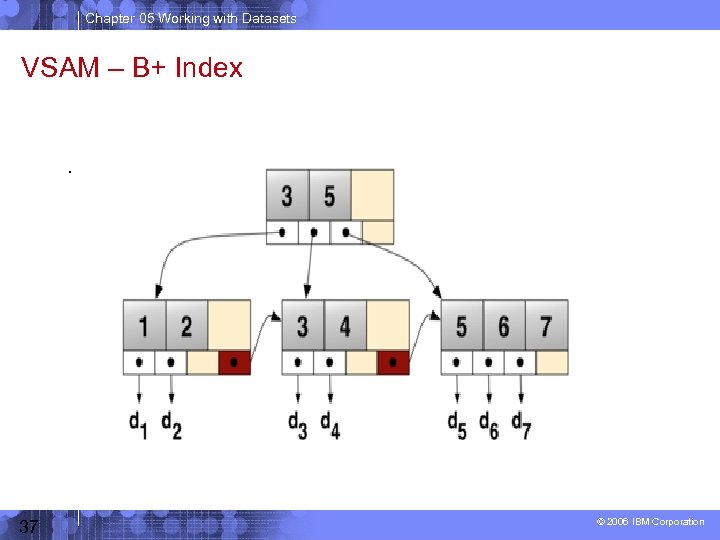 Chapter 05 Working with Datasets

VSAM – B+ Index

.

3 5

1 2

3 4

5 6 7

$d_1$ $d_2$

$d_3$ $d_4$

$d_5$ $d_6$ $d_7$

37

© 2006 IBM Corporation